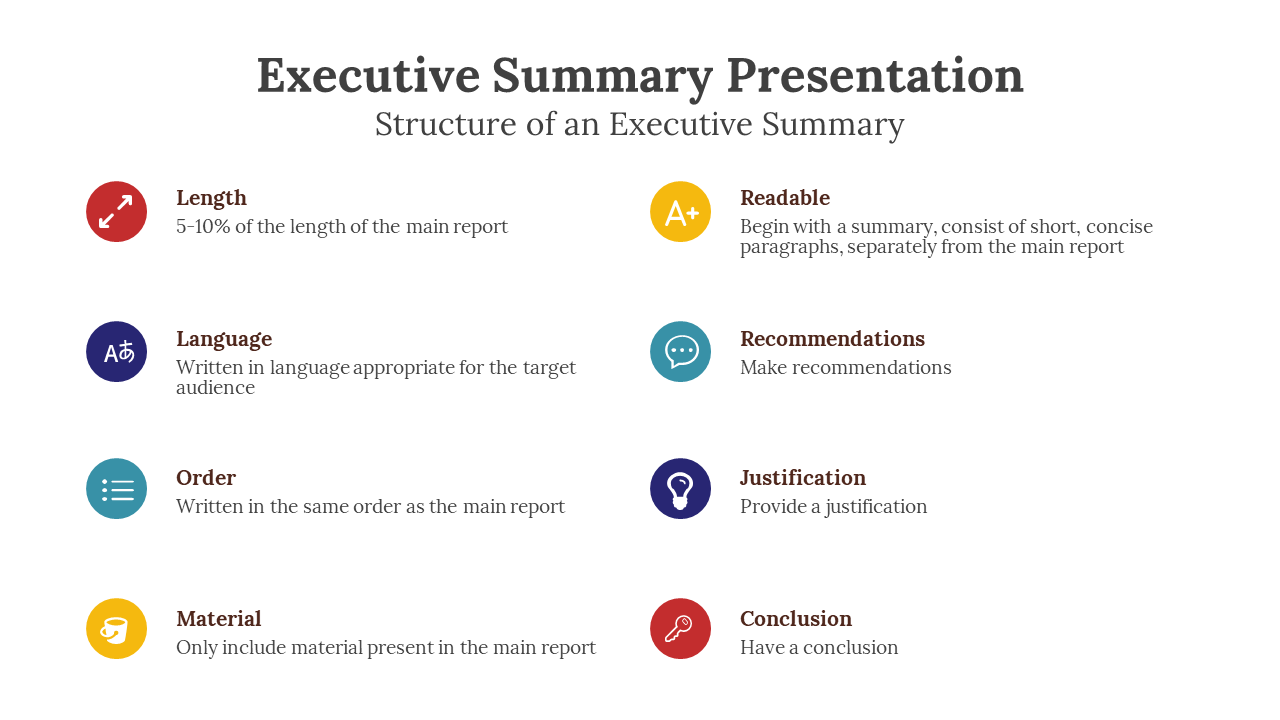 Executive Summary Presentation
Structure of an Executive Summary

Length
5-10% of the length of the main report

Language
Written in language appropriate for the target audience

Order
Written in the same order as the main report

Material
Only include material present in the main report

Readable
Begin with a summary, consist of short, concise paragraphs, separately from the main report

Recommendations
Make recommendations

Justification
Provide a justification

Conclusion
Have a conclusion